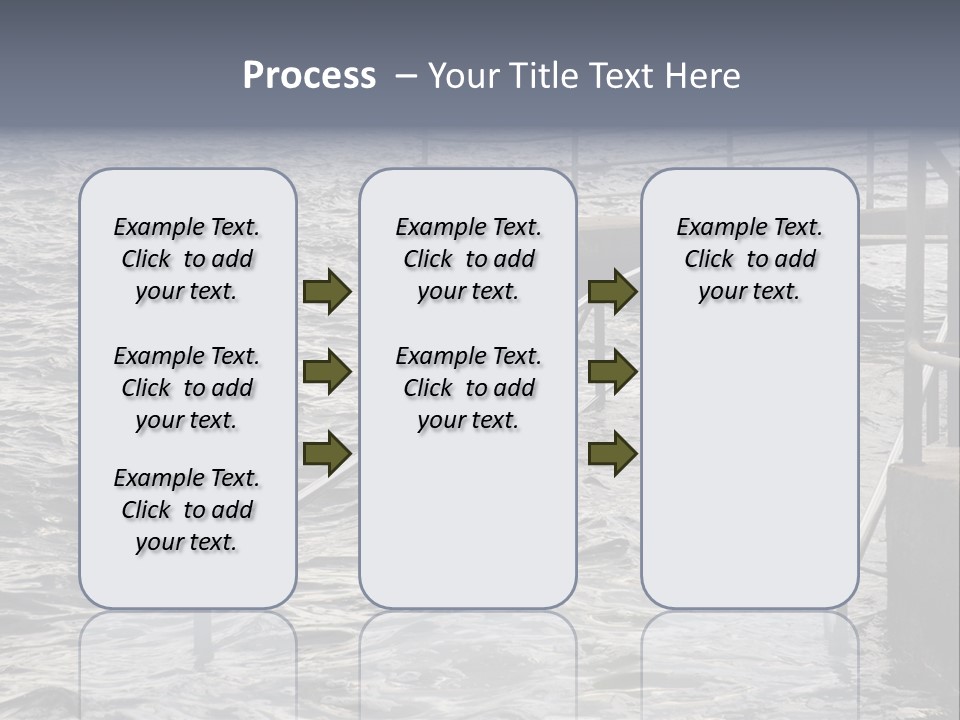 Process – Your Title Text Here

Example Text. Click to add your text.

Example Text. Click to add your text.

Example Text. Click to add your text.

Example Text. Click to add your text.

Example Text. Click to add your text.

Example Text. Click to add your text.